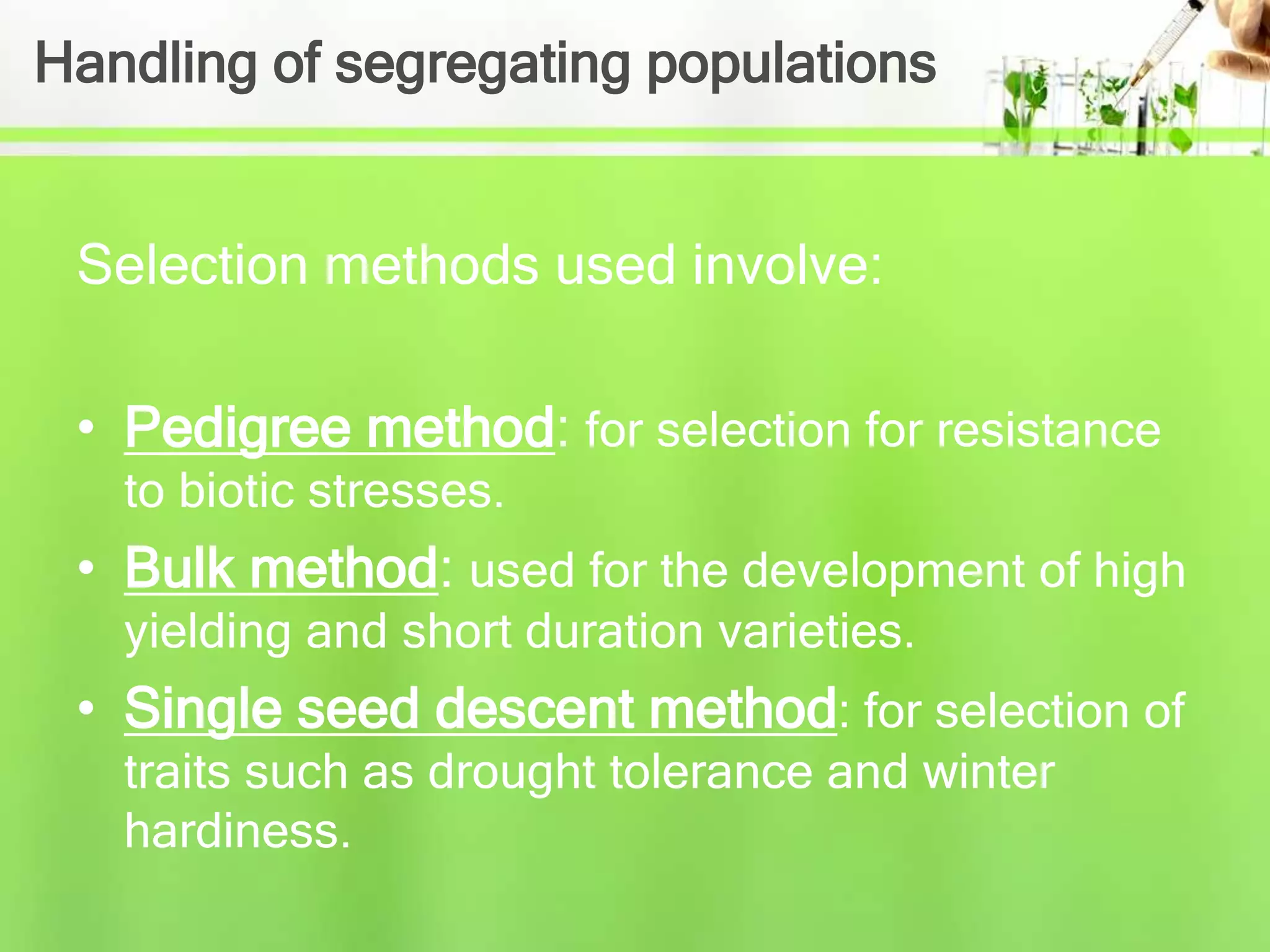 Handling of segregating populations

Selection methods used involve:

• Pedigree method: for selection for resistance to biotic stresses.
• Bulk method: used for the development of high yielding and short duration varieties.
• Single seed descent method: for selection of traits such as drought tolerance and winter hardiness.